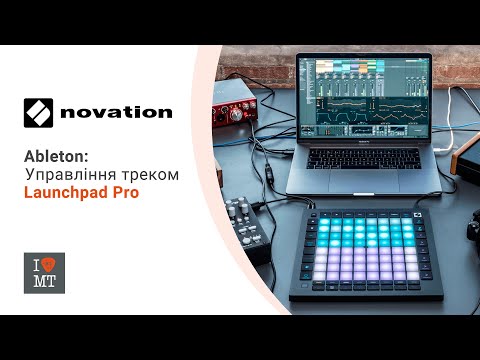 novation

Ableton:
Управління треком
Launchpad Pro

I
MT